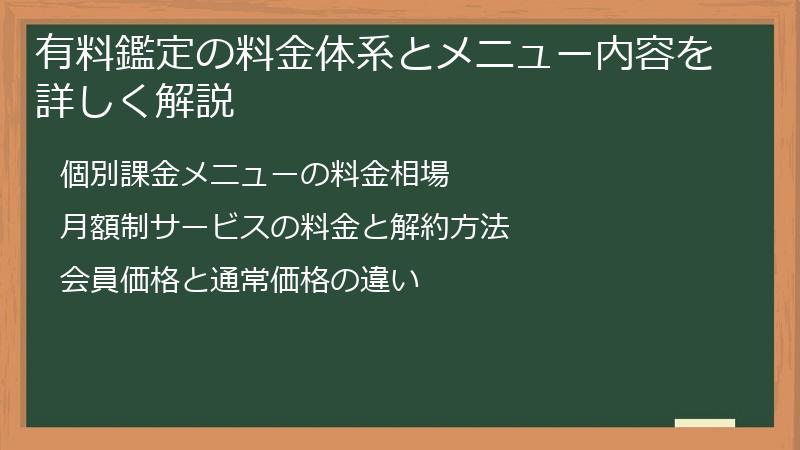 有料鑑定の料金体系とメニュー内容を詳しく解説

個別課金メニューの料金相場

月額制サービスの料金と解約方法

会員価格と通常価格の違い